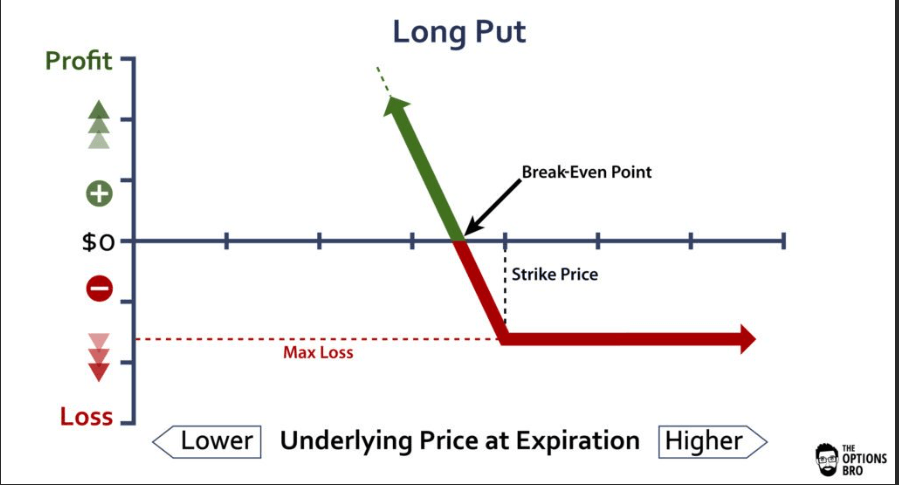 Long Put

Profit

$0

Loss

Break-Even Point

Strike Price

Max Loss

Lower Underlying Price at Expiration Higher

THE OPTIONS BRO